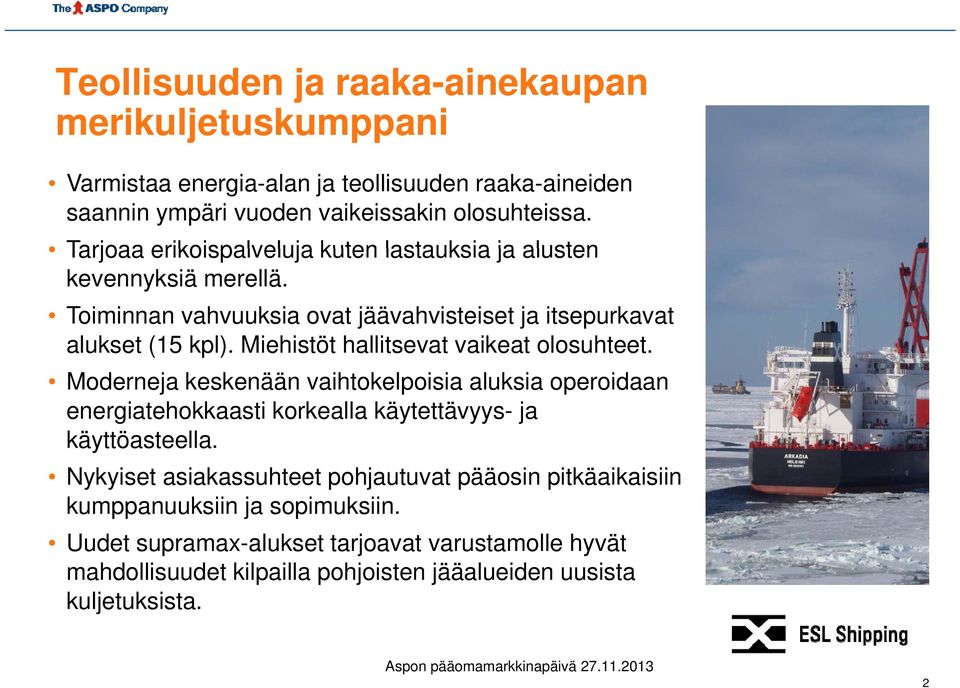 The ASPO Company

Teollisuuden ja raaka-ainekaupan merikuljetuskumppani

• Varmistaa energia-alan ja teollisuuden raaka-aineiden saannin ympäri vuoden vaikeissakin olosuhteissa.
• Tarjoaa erikoispalveluja kuten lastauksia ja alusten kevennyksiä merellä.
• Toiminnan vahvuuksia ovat jäävahvisteiset ja itsepurkavat alukset (15 kpl). Miehistöt hallitsevat vaikeat olosuhteet.
• Moderneja keskenään vaihtokelpoisia aluksia operoidaan energiatehokkaasti korkealla käytettävyys- ja käyttöasteella.
• Nykyiset asiakassuhteet pohjautuvat pääosin pitkäaikaisiin kumppanuuksiin ja sopimuksiin.
• Uudet supramax-alukset tarjoavat varustamolle hyvät mahdollisuudet kilpailla pohjoisten jääalueiden uusista kuljetuksista.

ARKADIA HELSINKI

ESL Shipping

Aspon pääomamarkkinapäivä 27.11.2013

2